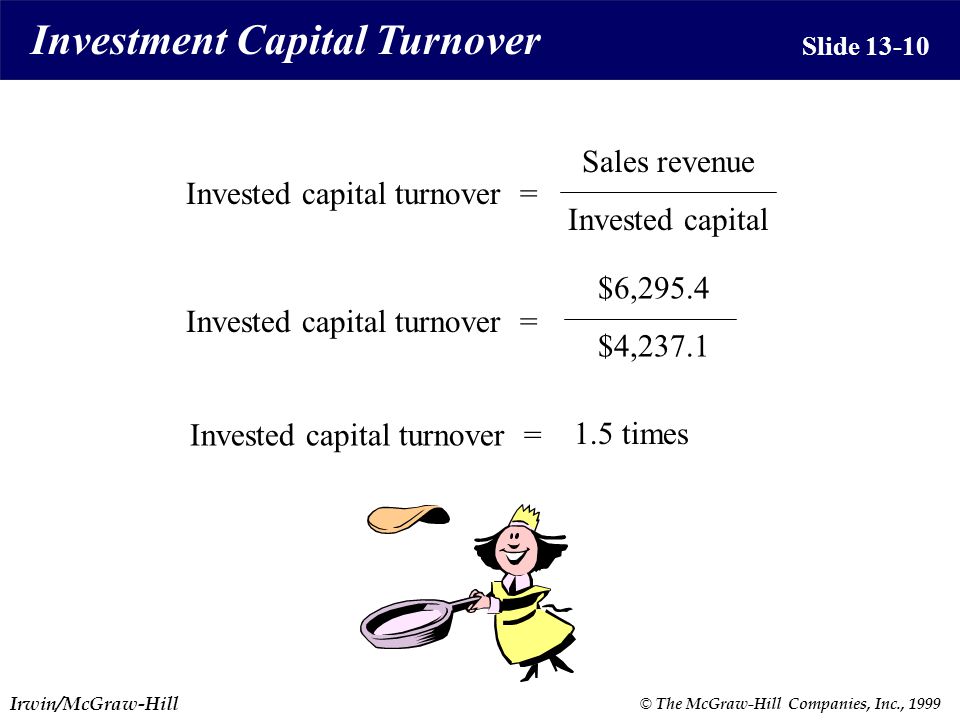 Investment Capital Turnover

Slide 13-10

Invested capital turnover $= \frac{\text{Sales revenue}}{\text{Invested capital}}$

Invested capital turnover $= \frac{\$6,295.4}{\$4,237.1}$

Invested capital turnover = 1.5 times

Irwin/McGraw-Hill

© The McGraw-Hill Companies, Inc., 1999